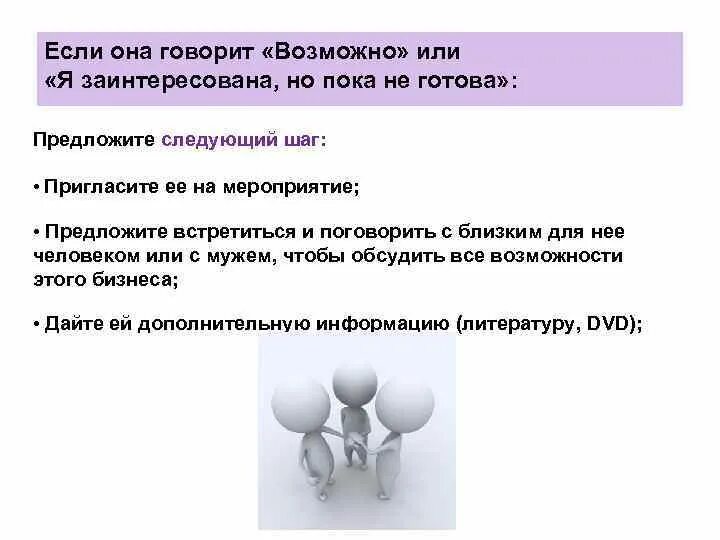 Если она говорит «Возможно» или «Я заинтересована, но пока не готова»:

Предложите следующий шаг:

• Пригласите ее на мероприятие;

• Предложите встретиться и поговорить с близким для нее человеком или с мужем, чтобы обсудить все возможности этого бизнеса;

• Дайте ей дополнительную информацию (литературу, DVD);